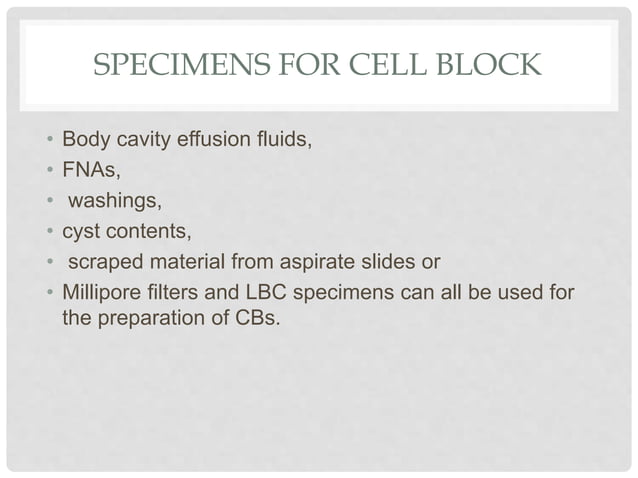 SPECIMENS FOR CELL BLOCK

• Body cavity effusion fluids,
• FNAs,
• washings,
• cyst contents,
• scraped material from aspirate slides or
• Millipore filters and LBC specimens can all be used for the preparation of CBs.